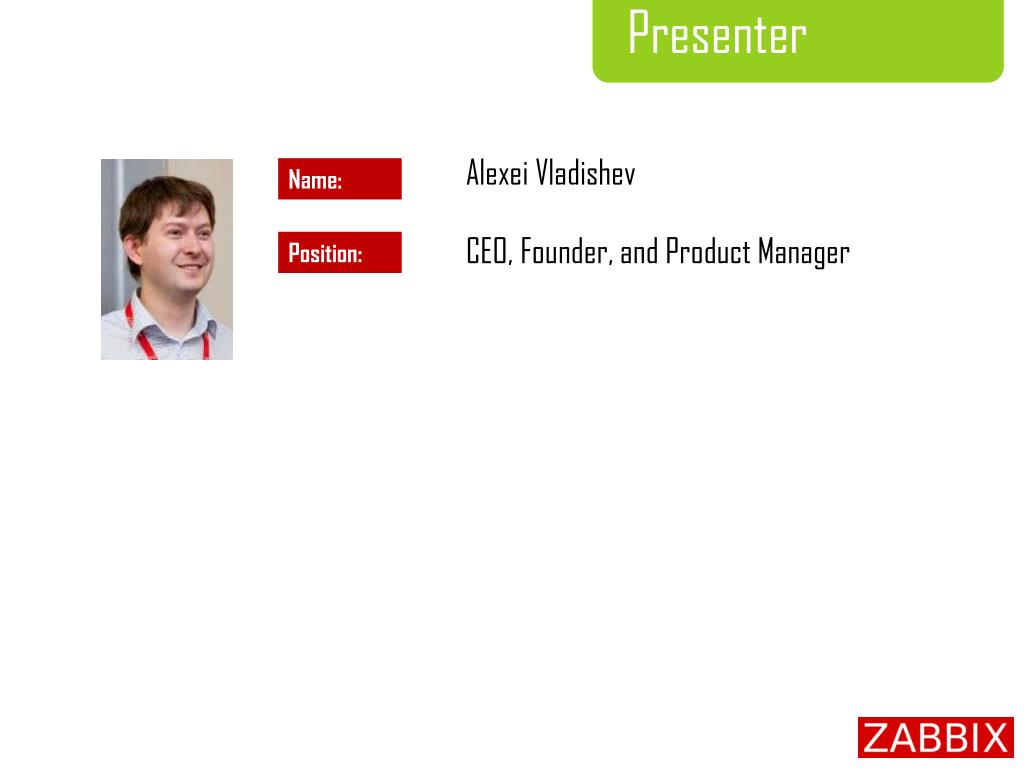 Presenter

Name:
Alexei Vladishev

Position:
CEO, Founder, and Product Manager

ZABBIX